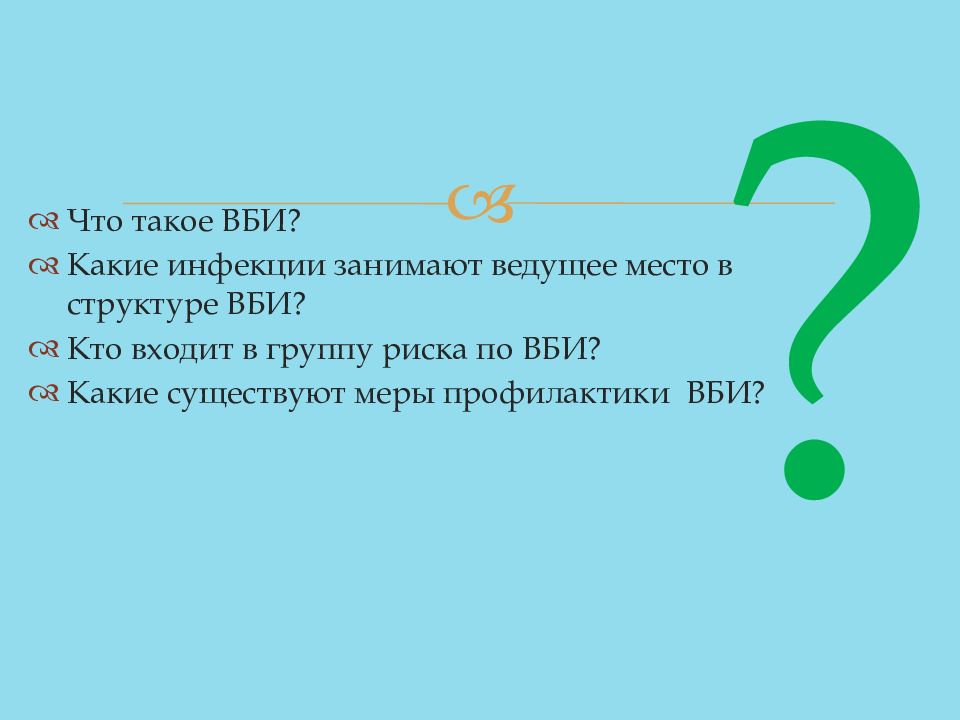 Что такое ВБИ?
Какие инфекции занимают ведущее место в структуре ВБИ?
Кто входит в группу риска по ВБИ?
Какие существуют меры профилактики ВБИ?

?